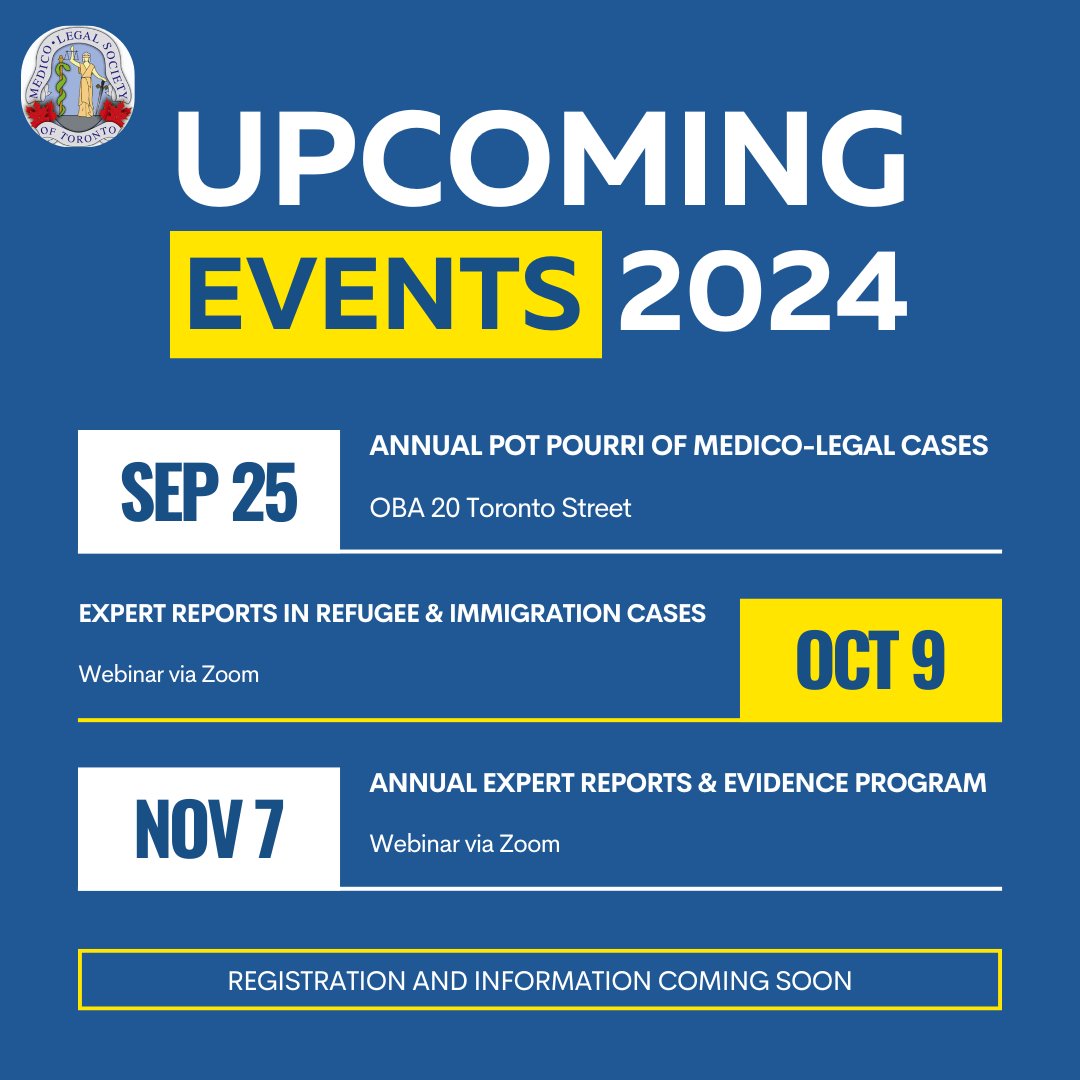 MEDICO•LEGAL SOCIETY OF TORONTO

UPCOMING EVENTS 2024

SEP 25

ANNUAL POT POURRI OF MEDICO-LEGAL CASES

OBA 20 Toronto Street

EXPERT REPORTS IN REFUGEE & IMMIGRATION CASES

Webinar via Zoom

OCT 9

NOV 7

ANNUAL EXPERT REPORTS & EVIDENCE PROGRAM

Webinar via Zoom

REGISTRATION AND INFORMATION COMING SOON